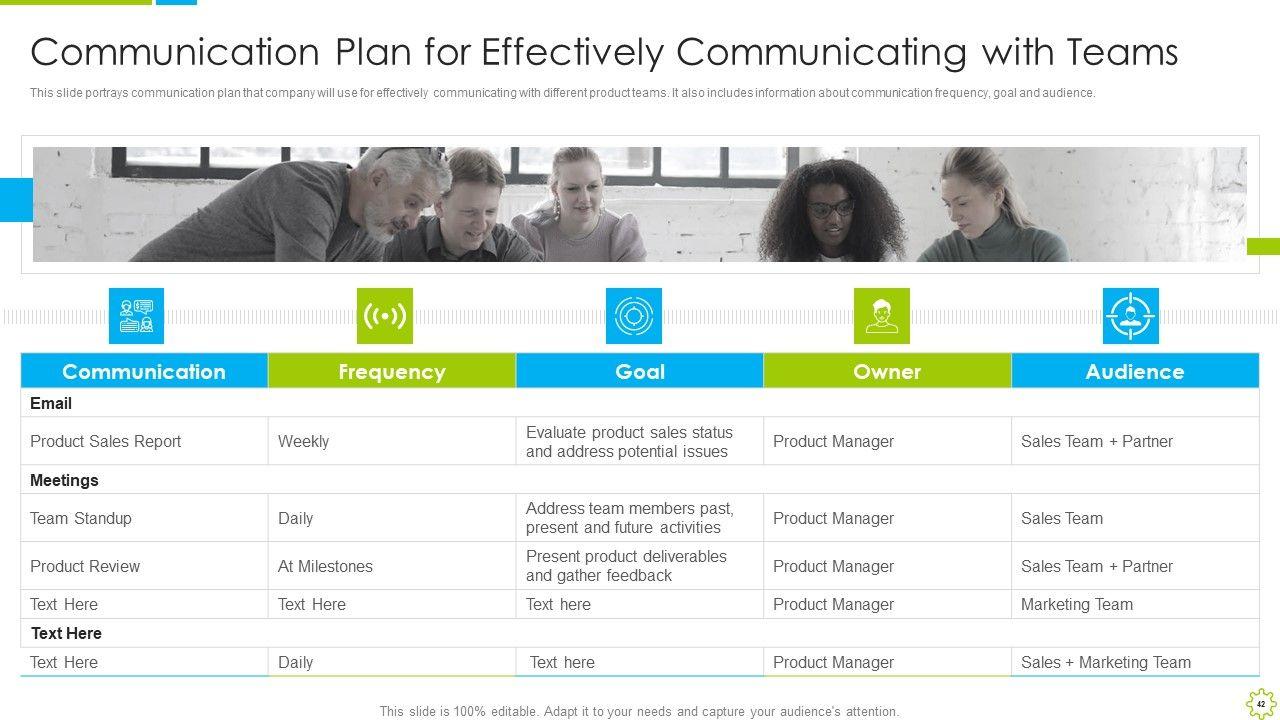 Communication Plan for Effectively Communicating with Teams

This slide portrays communication plan that company will use for effectively communicating with different product teams. It also includes information about communication frequency, goal and audience.

| Communication | Frequency | Goal | Owner | Audience |
|---|---|---|---|---|
| **Email** | | | | |
| Product Sales Report | Weekly | Evaluate product sales status and address potential issues | Product Manager | Sales Team + Partner |
| **Meetings** | | | | |
| Team Standup | Daily | Address team members past, present and future activities | Product Manager | Sales Team |
| Product Review | At Milestones | Present product deliverables and gather feedback | Product Manager | Sales Team + Partner |
| Text Here | Text Here | Text here | Product Manager | Marketing Team |
| **Text Here** | | | | |
| Text Here | Daily | Text here | Product Manager | Sales + Marketing Team |

This slide is 100% editable. Adapt it to your needs and capture your audience's attention.

42